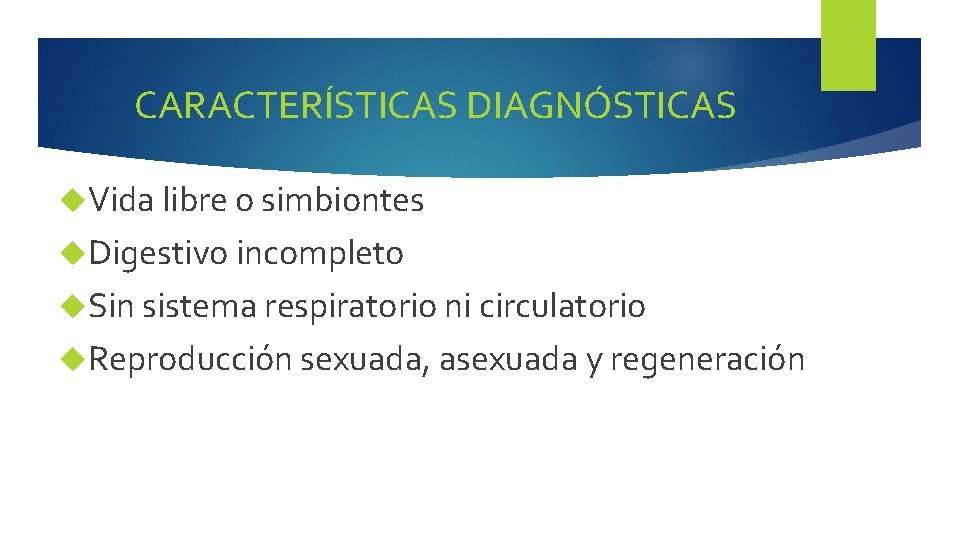 CARACTERÍSTICAS DIAGNÓSTICAS

Vida libre o simbiontes

Digestivo incompleto

Sin sistema respiratorio ni circulatorio

Reproducción sexuada, asexuada y regeneración